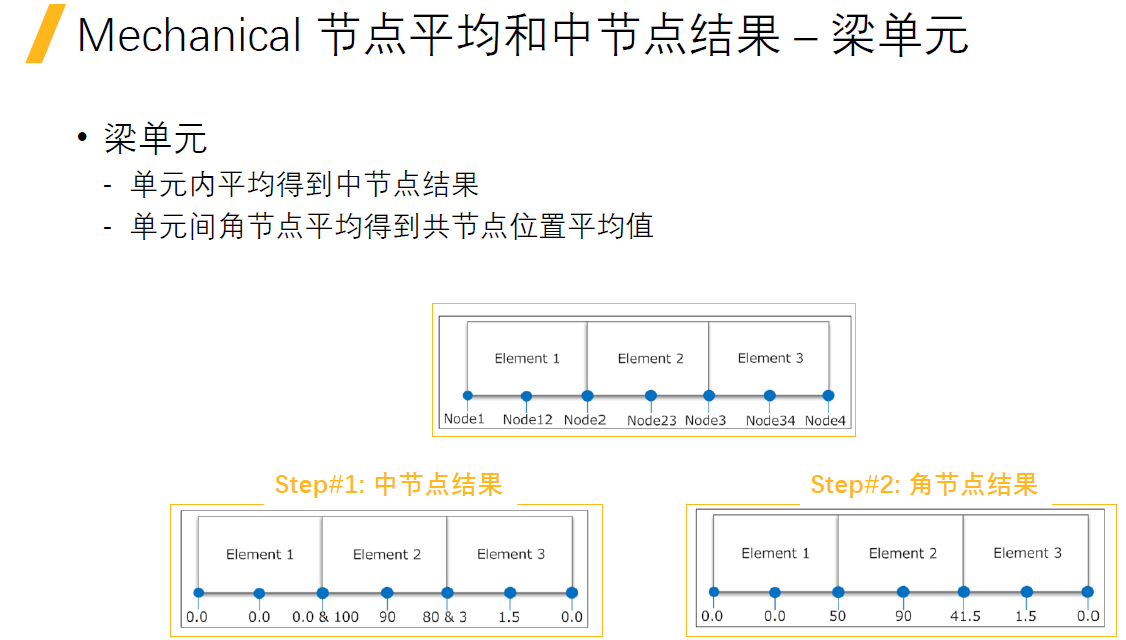 Mechanical 节点平均和中节点结果 – 梁单元

• 梁单元
- 单元内平均得到中节点结果
- 单元间角节点平均得到共节点位置平均值

Element 1 Element 2 Element 3
Node1 Node12 Node2 Node23 Node3 Node34 Node4

Step#1: 中节点结果

Element 1 Element 2 Element 3
0.0 0.0 0.0 & 100 90 80 & 3 1.5 0.0

Step#2: 角节点结果

Element 1 Element 2 Element 3
0.0 0.0 50 90 41.5 1.5 0.0